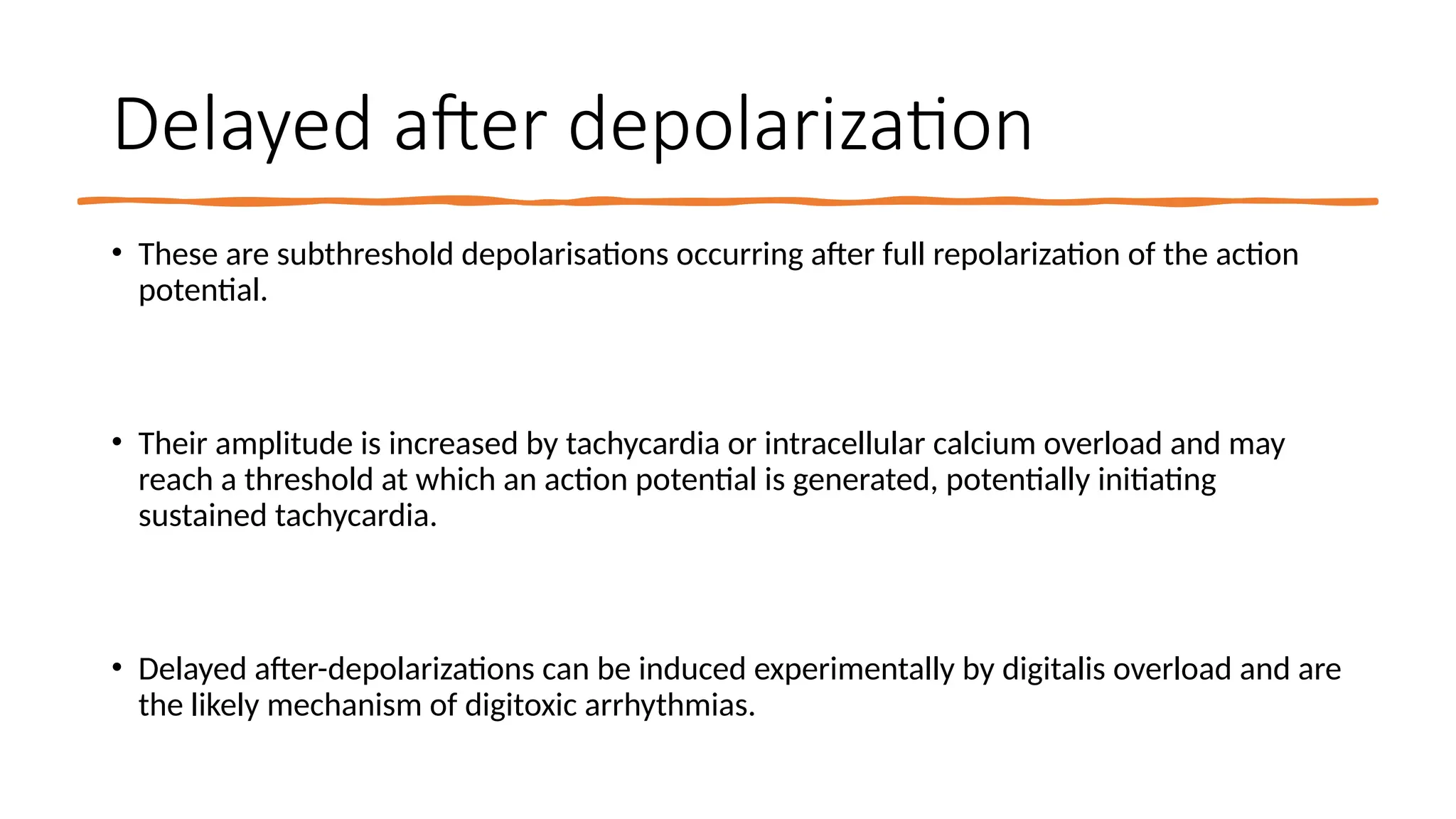 Delayed after depolarization

• These are subthreshold depolarisations occurring after full repolarization of the action potential.

• Their amplitude is increased by tachycardia or intracellular calcium overload and may reach a threshold at which an action potential is generated, potentially initiating sustained tachycardia.

• Delayed after-depolarizations can be induced experimentally by digitalis overload and are the likely mechanism of digitoxic arrhythmias.